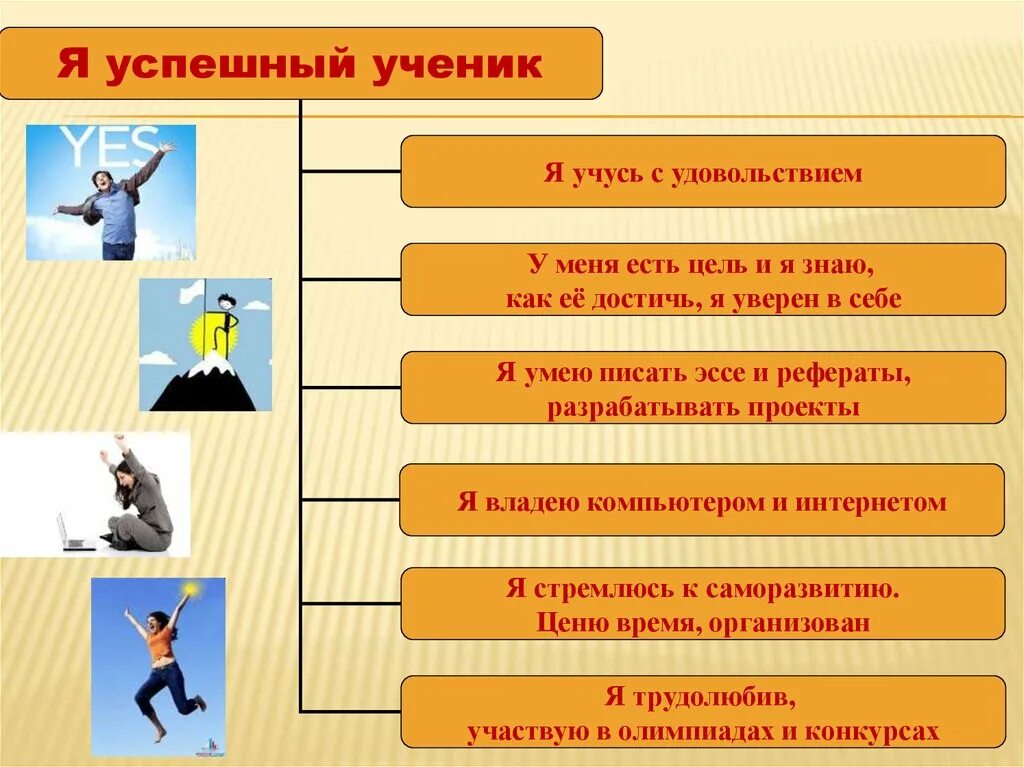 Я успешный ученик

YES

Я учусь с удовольствием

У меня есть цель и я знаю, как её достичь, я уверен в себе

Я умею писать эссе и рефераты, разрабатывать проекты

Я владею компьютером и интернетом

Я стремлюсь к саморазвитию. Ценю время, организован

Я трудолюбив, участвую в олимпиадах и конкурсах